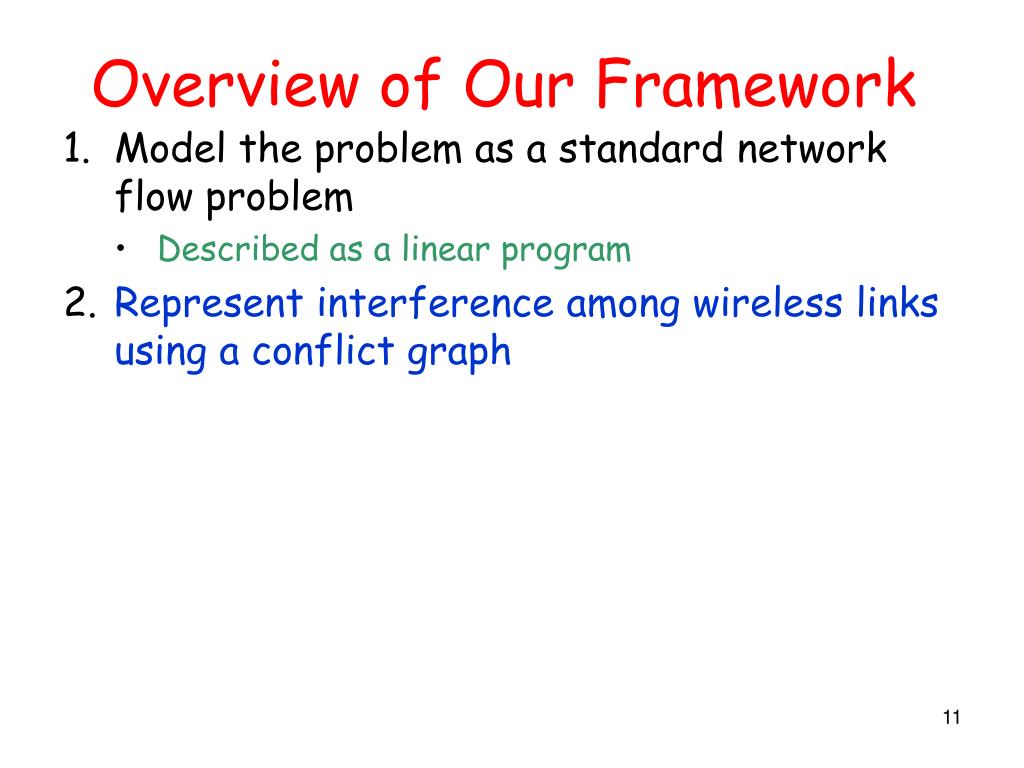 Overview of Our Framework

1. Model the problem as a standard network flow problem
   • Described as a linear program
2. Represent interference among wireless links using a conflict graph

11